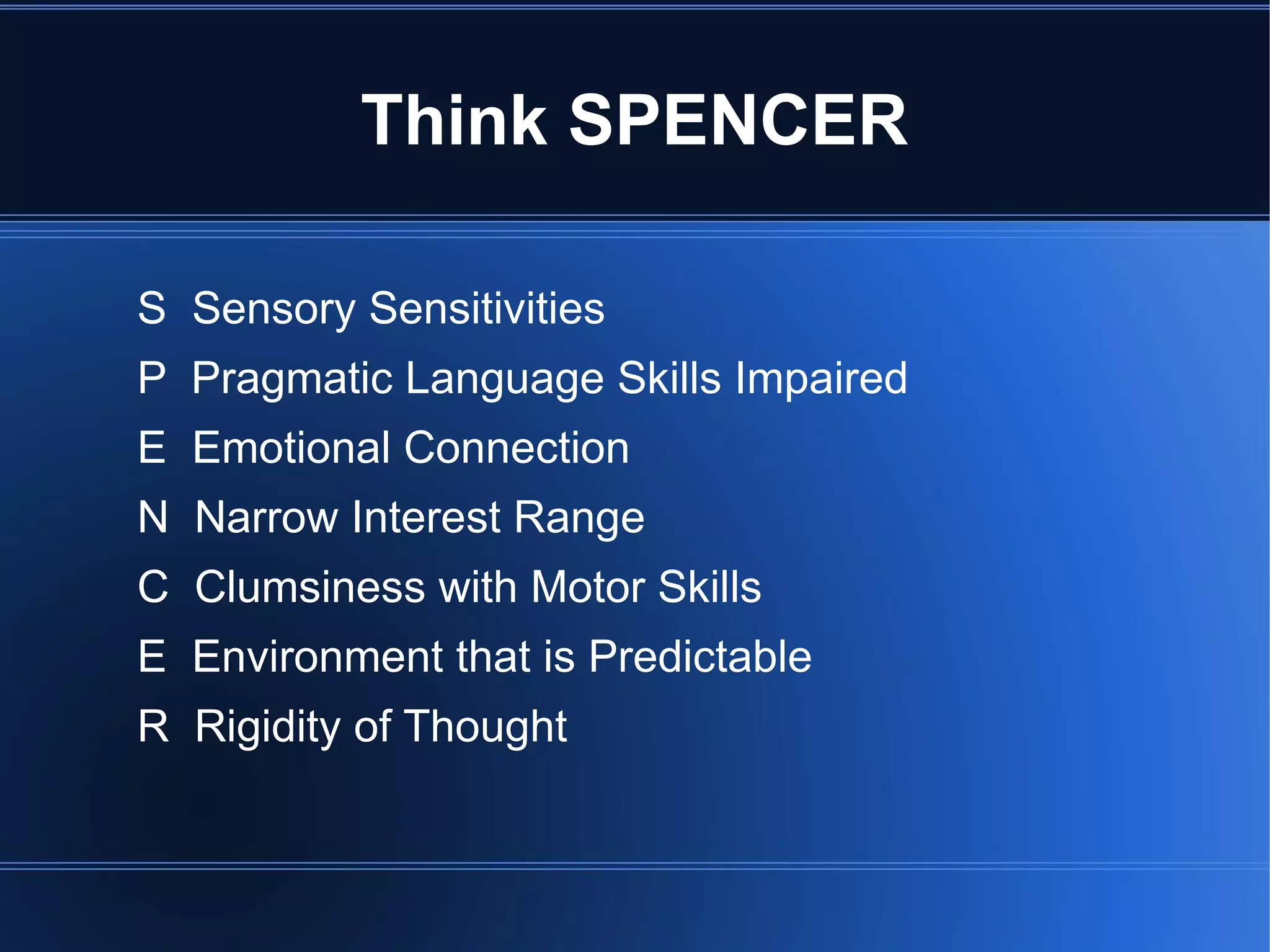 Think SPENCER

S Sensory Sensitivities

P Pragmatic Language Skills Impaired

E Emotional Connection

N Narrow Interest Range

C Clumsiness with Motor Skills

E Environment that is Predictable

R Rigidity of Thought